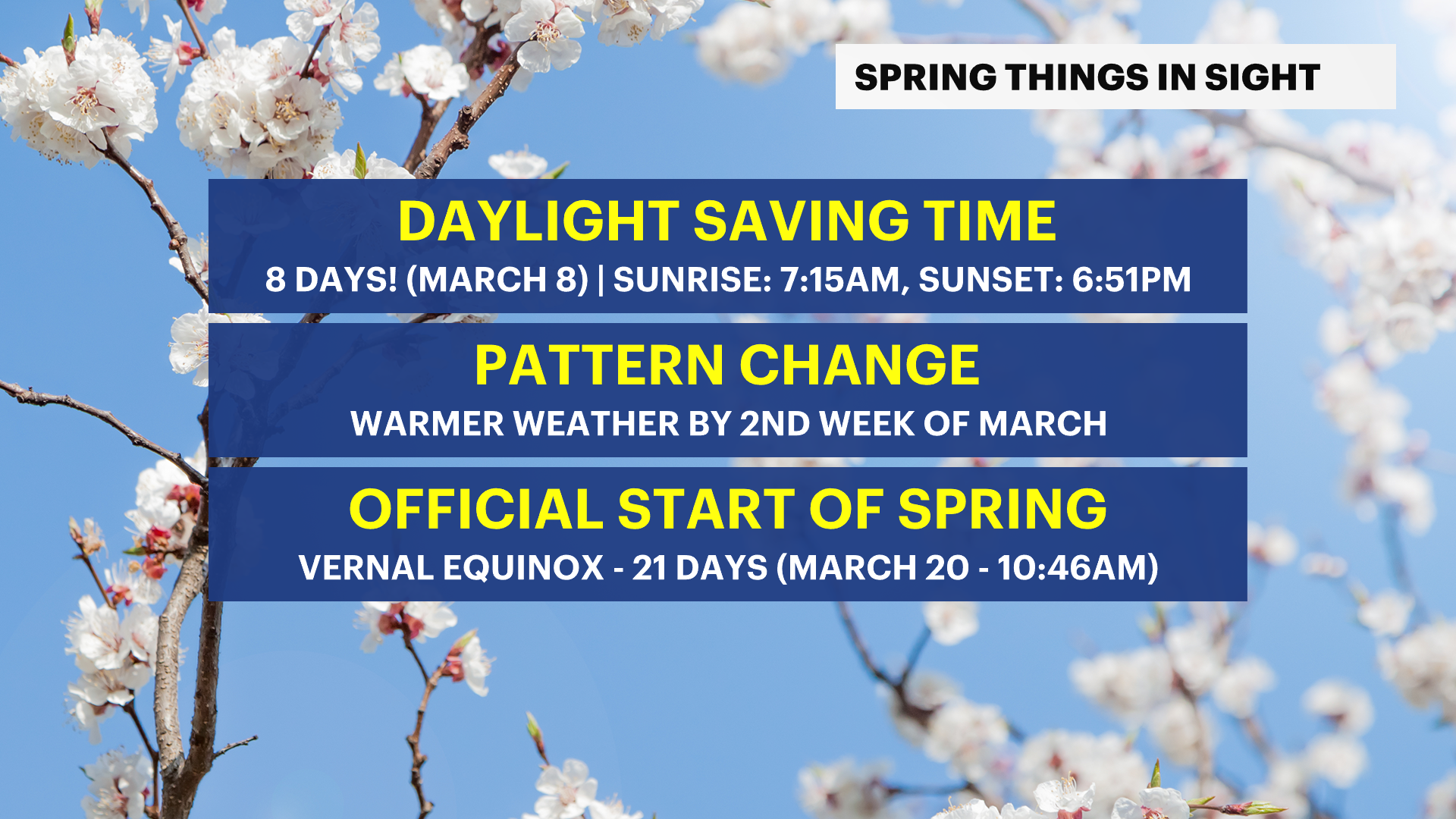 SPRING THINGS IN SIGHT

DAYLIGHT SAVING TIME

8 DAYS! (MARCH 8) | SUNRISE: 7:15AM, SUNSET: 6:51PM

PATTERN CHANGE

WARMER WEATHER BY 2ND WEEK OF MARCH

OFFICIAL START OF SPRING

VERNAL EQUINOX - 21 DAYS (MARCH 20 - 10:46AM)